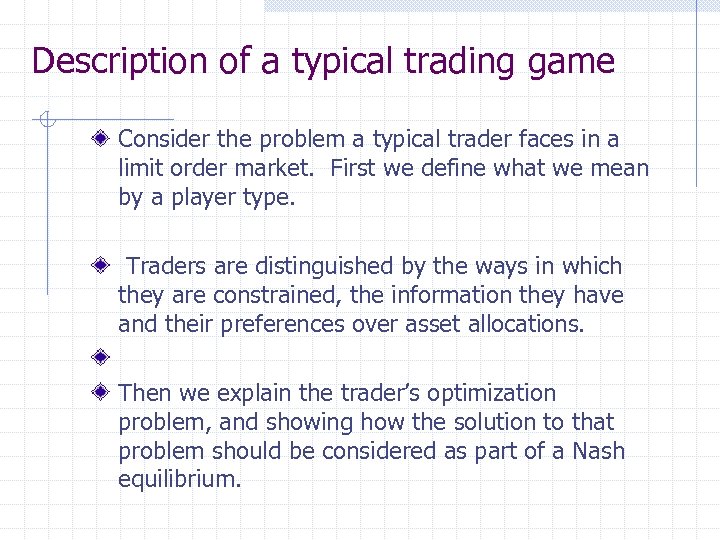 Description of a typical trading game

Consider the problem a typical trader faces in a limit order market.  First we define what we mean by a player type.

Traders are distinguished by the ways in which they are constrained, the information they have and their preferences over asset allocations.

Then we explain the trader's optimization problem, and showing how the solution to that problem should be considered as part of a Nash equilibrium.